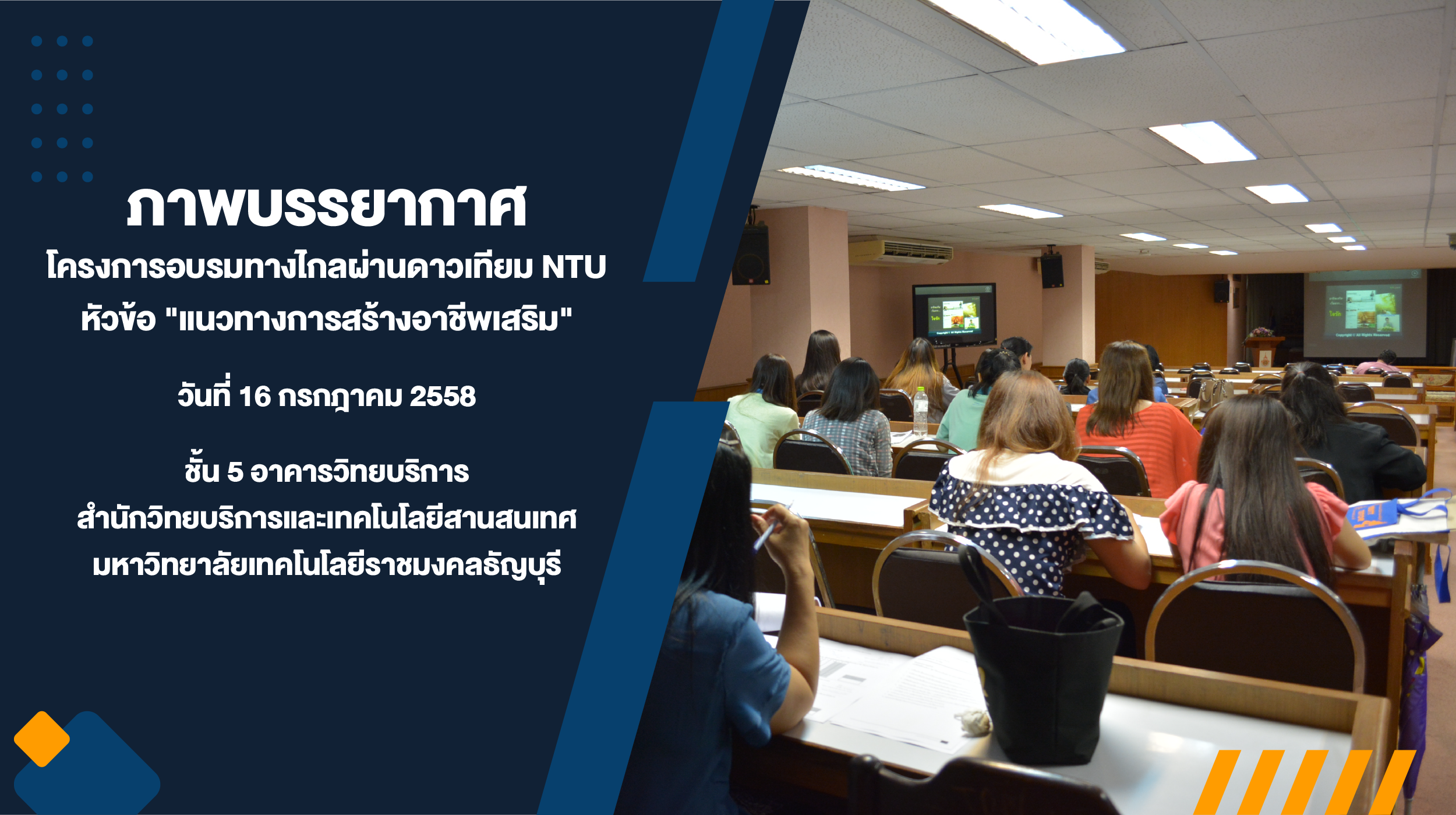 ภาพบรรยากาศ
โครงการอบรมทางไกลผ่านดาวเทียม NTU
หัวข้อ "แนวทางการสร้างอาชีพเสริม"

วันที่ 16 กรกฎาคม 2558

ชั้น 5 อาคารวิทยบริการ
สำนักวิทยบริการและเทคโนโลยีสานสนเทศ
มหาวิทยาลัยเทคโนโลยีราชมงคลธัญบุรี